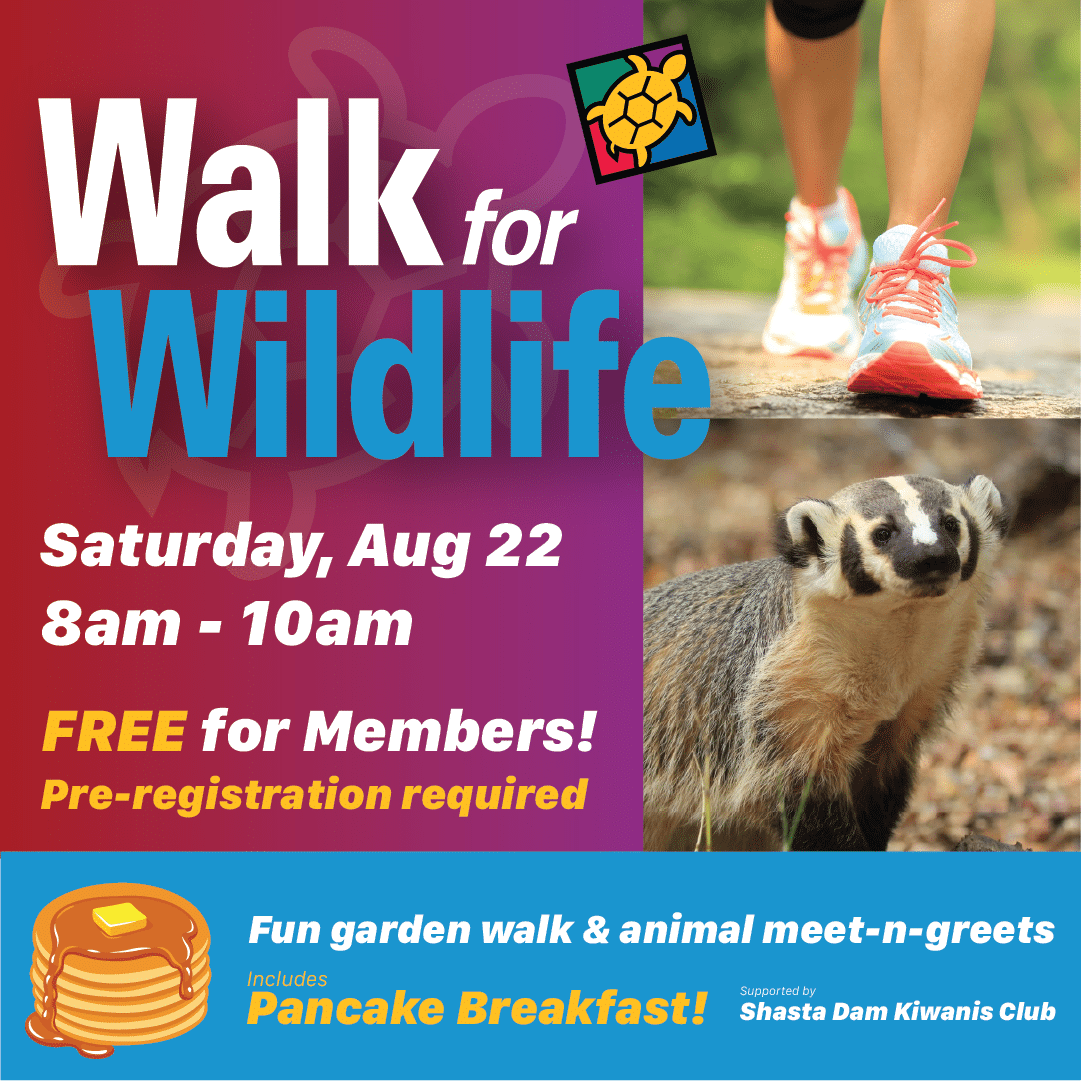 Walk for Wildlife

Saturday, Aug 22
8am - 10am

FREE for Members!
Pre-registration required

Fun garden walk & animal meet-n-greets

Includes
Pancake Breakfast!

Supported by
Shasta Dam Kiwanis Club